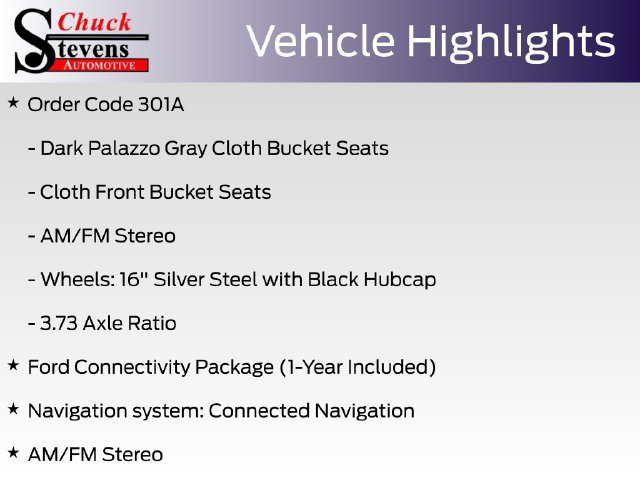 Chuck Stevens AUTOMOTIVE

Vehicle Highlights

★ Order Code 301A

- Dark Palazzo Gray Cloth Bucket Seats

- Cloth Front Bucket Seats

- AM/FM Stereo

- Wheels: 16" Silver Steel with Black Hubcap

- 3.73 Axle Ratio

★ Ford Connectivity Package (1-Year Included)

★ Navigation system: Connected Navigation

★ AM/FM Stereo